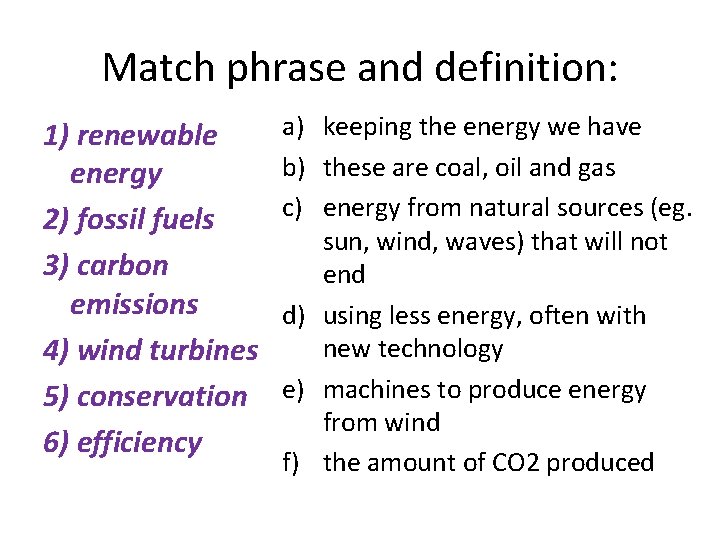 Match phrase and definition:

1) renewable energy
2) fossil fuels
3) carbon emissions
4) wind turbines
5) conservation
6) efficiency

a) keeping the energy we have
b) these are coal, oil and gas
c) energy from natural sources (eg. sun, wind, waves) that will not end
d) using less energy, often with new technology
e) machines to produce energy from wind
f) the amount of CO2 produced